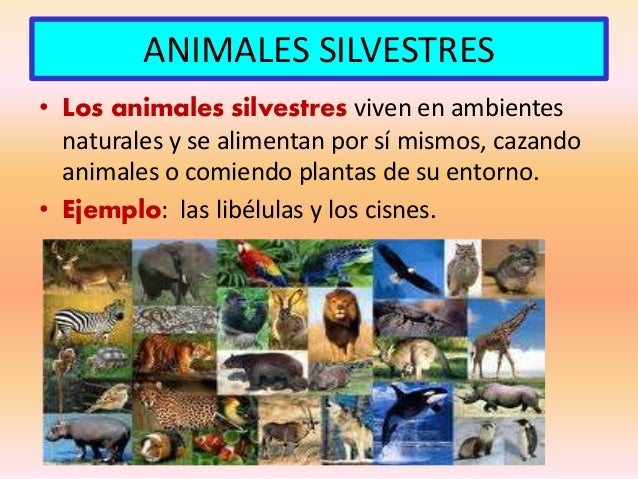 ANIMALES SILVESTRES

• Los animales silvestres viven en ambientes naturales y se alimentan por sí mismos, cazando animales o comiendo plantas de su entorno.

• Ejemplo: las libélulas y los cisnes.